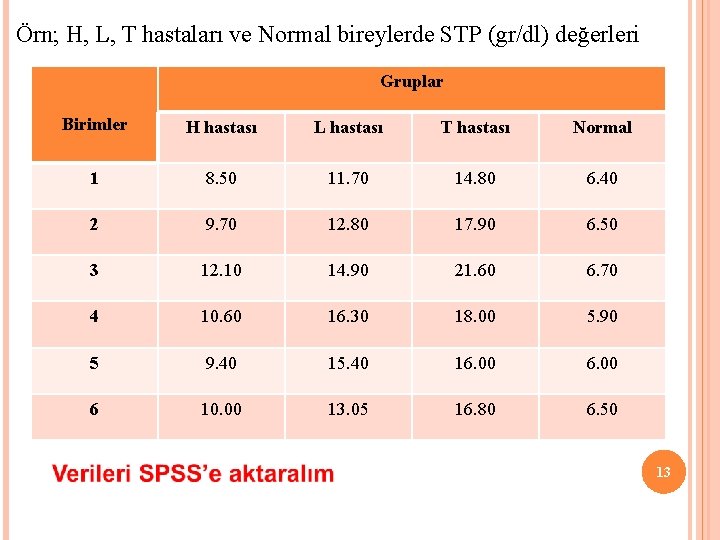 Örn; H, L, T hastaları ve Normal bireylerde STP (gr/dl) değerleri

| Birimler | Gruplar | | | |
|---|---|---|---|---|
| | H hastası | L hastası | T hastası | Normal |
| 1 | 8.50 | 11.70 | 14.80 | 6.40 |
| 2 | 9.70 | 12.80 | 17.90 | 6.50 |
| 3 | 12.10 | 14.90 | 21.60 | 6.70 |
| 4 | 10.60 | 16.30 | 18.00 | 5.90 |
| 5 | 9.40 | 15.40 | 16.00 | 6.00 |
| 6 | 10.00 | 13.05 | 16.80 | 6.50 |

Verileri SPSS'e aktaralım

13